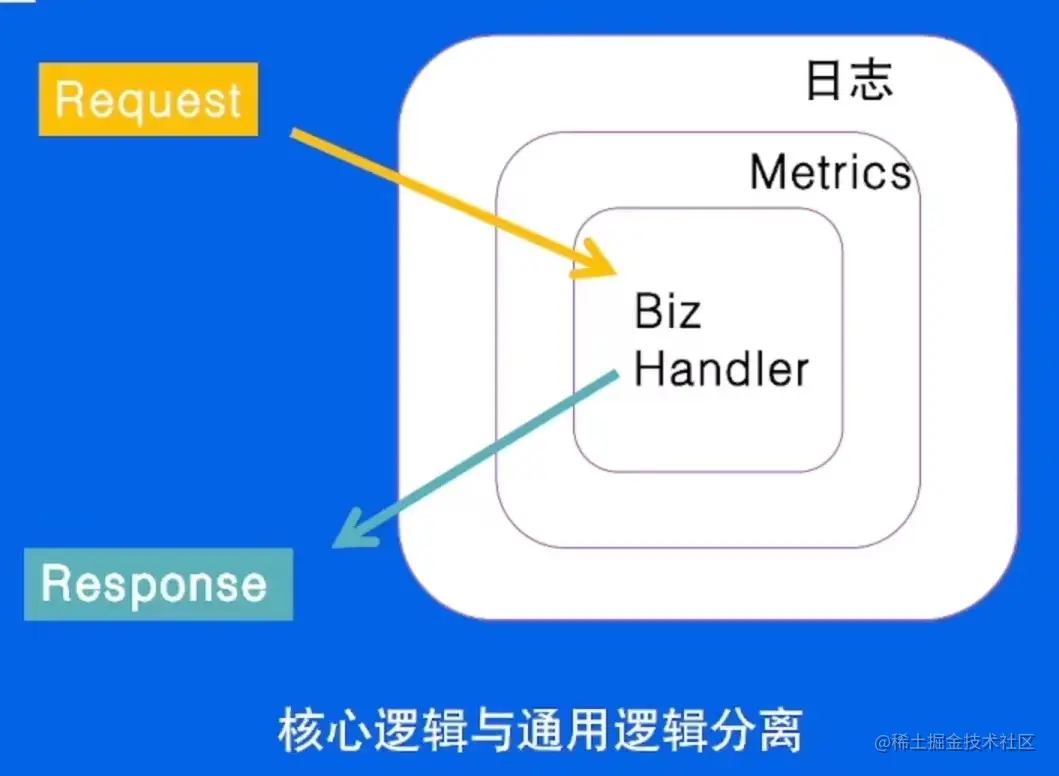 Request

日志

Metrics

Biz
Handler

Response

核心逻辑与通用逻辑分离

@稀土掘金技术社区